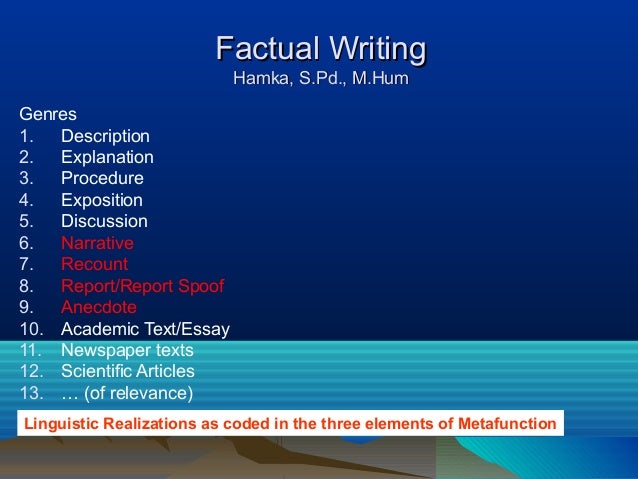 Factual Writing
Hamka, S.Pd., M.Hum

Genres
1. Description
2. Explanation
3. Procedure
4. Exposition
5. Discussion
6. Narrative
7. Recount
8. Report/Report Spoof
9. Anecdote
10. Academic Text/Essay
11. Newspaper texts
12. Scientific Articles
13. … (of relevance)

Linguistic Realizations as coded in the three elements of Metafunction